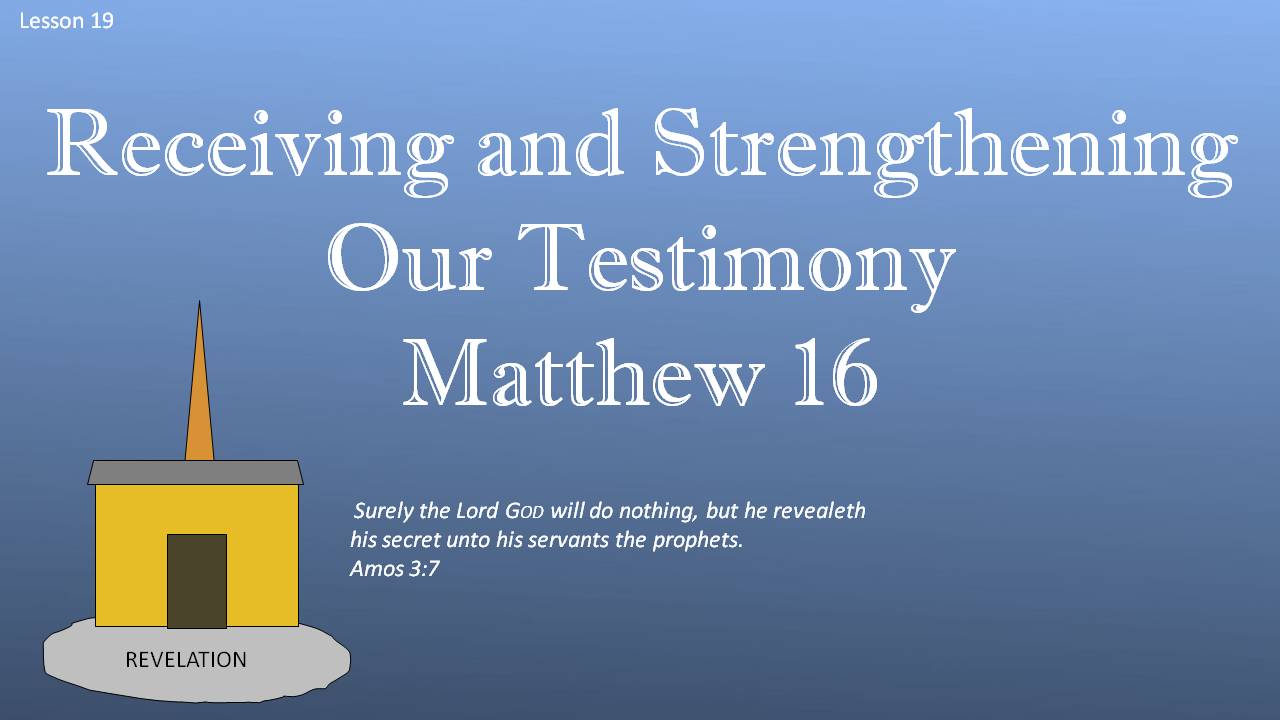 Lesson 19

Receiving and Strengthening Our Testimony
Matthew 16

Surely the Lord GOD will do nothing, but he revealeth his secret unto his servants the prophets.
Amos 3:7

REVELATION